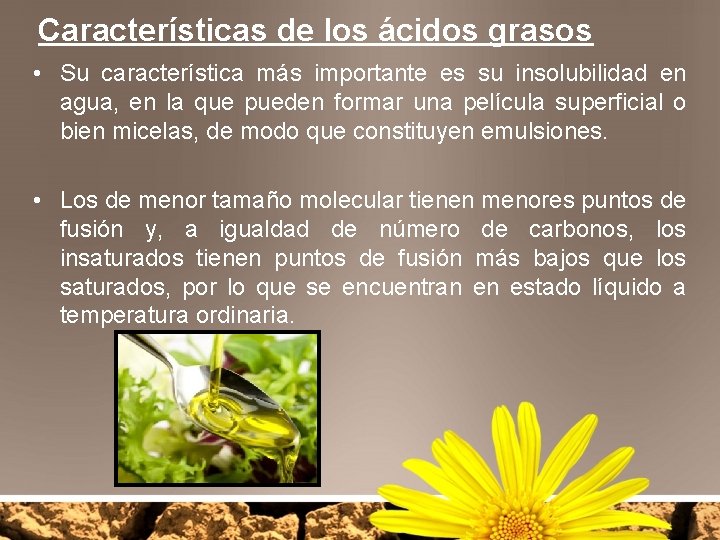 Características de los ácidos grasos

• Su característica más importante es su insolubilidad en agua, en la que pueden formar una película superficial o bien micelas, de modo que constituyen emulsiones.

• Los de menor tamaño molecular tienen menores puntos de fusión y, a igualdad de número de carbonos, los insaturados tienen puntos de fusión más bajos que los saturados, por lo que se encuentran en estado líquido a temperatura ordinaria.